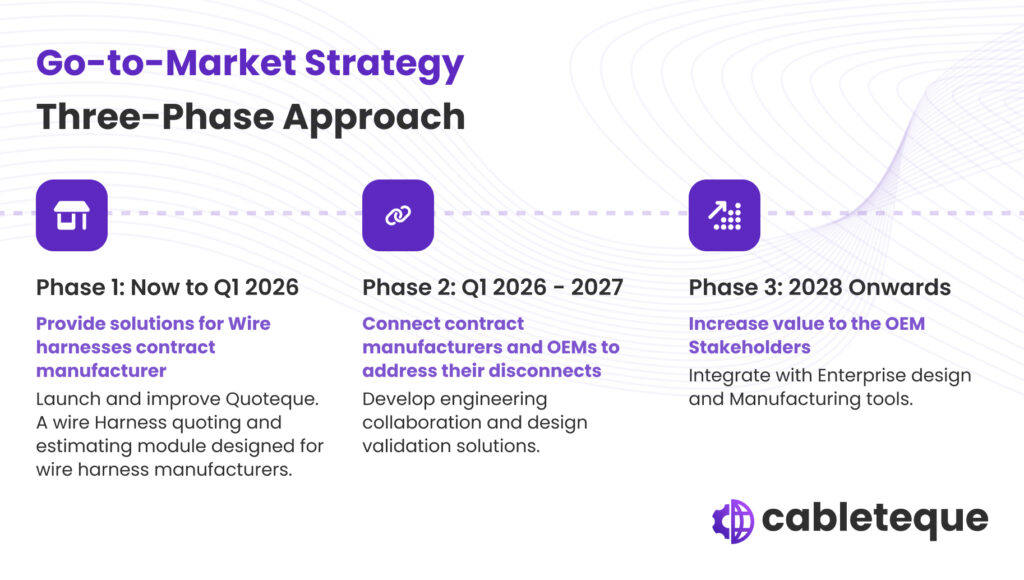 Go-to-Market Strategy
Three-Phase Approach

Phase 1: Now to Q1 2026

Provide solutions for Wire harnesses contract manufacturer

Launch and improve Quoteque. A wire Harness quoting and estimating module designed for wire harness manufacturers.

Phase 2: Q1 2026 - 2027

Connect contract manufacturers and OEMs to address their disconnects

Develop engineering collaboration and design validation solutions.

Phase 3: 2028 Onwards

Increase value to the OEM Stakeholders

Integrate with Enterprise design and Manufacturing tools.

cableteque